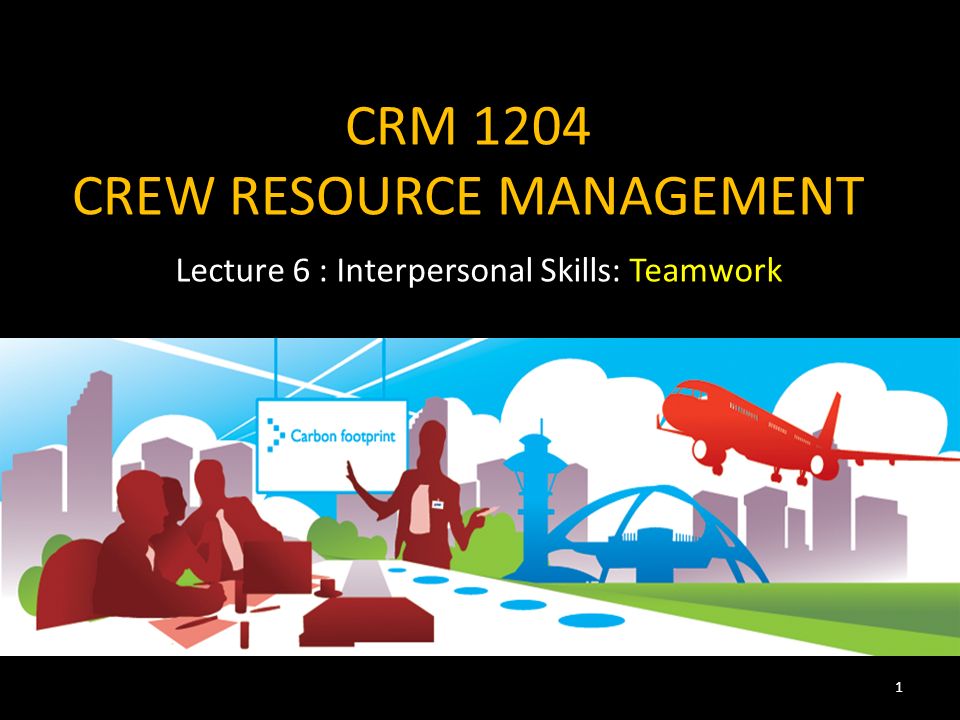 CRM 1204
CREW RESOURCE MANAGEMENT

Lecture 6 : Interpersonal Skills: Teamwork

Carbon footprint

1